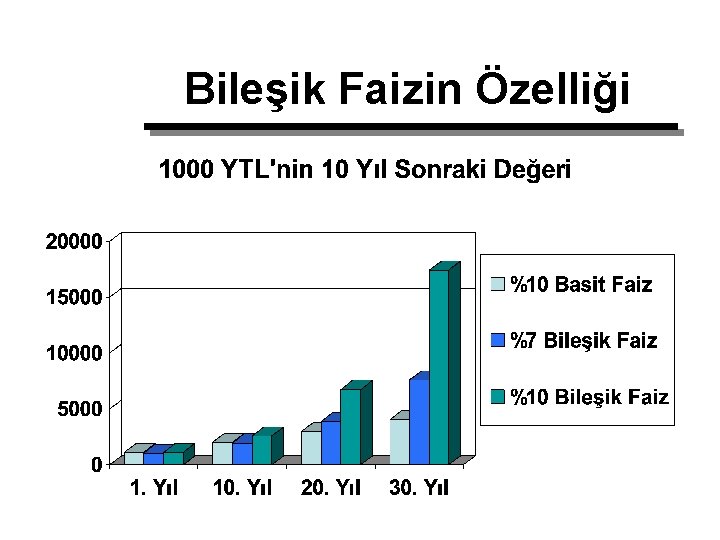 Bileşik Faizin Özelliği

1000 YTL'nin 10 Yıl Sonraki Değeri

20000
15000
10000
5000
0

1. Yıl
10. Yıl
20. Yıl
30. Yıl

%10 Basit Faiz
%7 Bileşik Faiz
%10 Bileşik Faiz